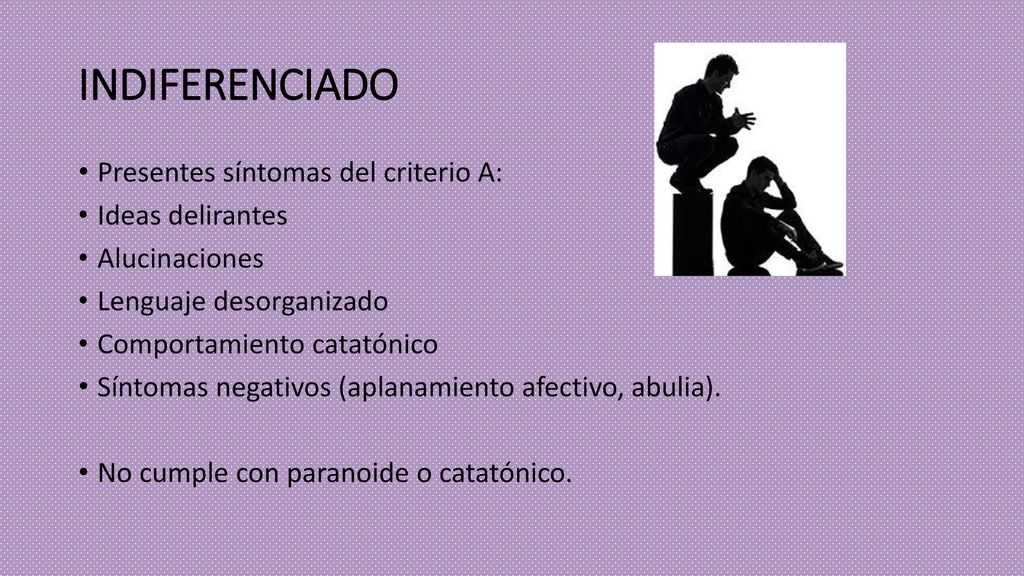 INDIFERENCIADO

• Presentes síntomas del criterio A:
• Ideas delirantes
• Alucinaciones
• Lenguaje desorganizado
• Comportamiento catatónico
• Síntomas negativos (aplanamiento afectivo, abulia).

• No cumple con paranoide o catatónico.